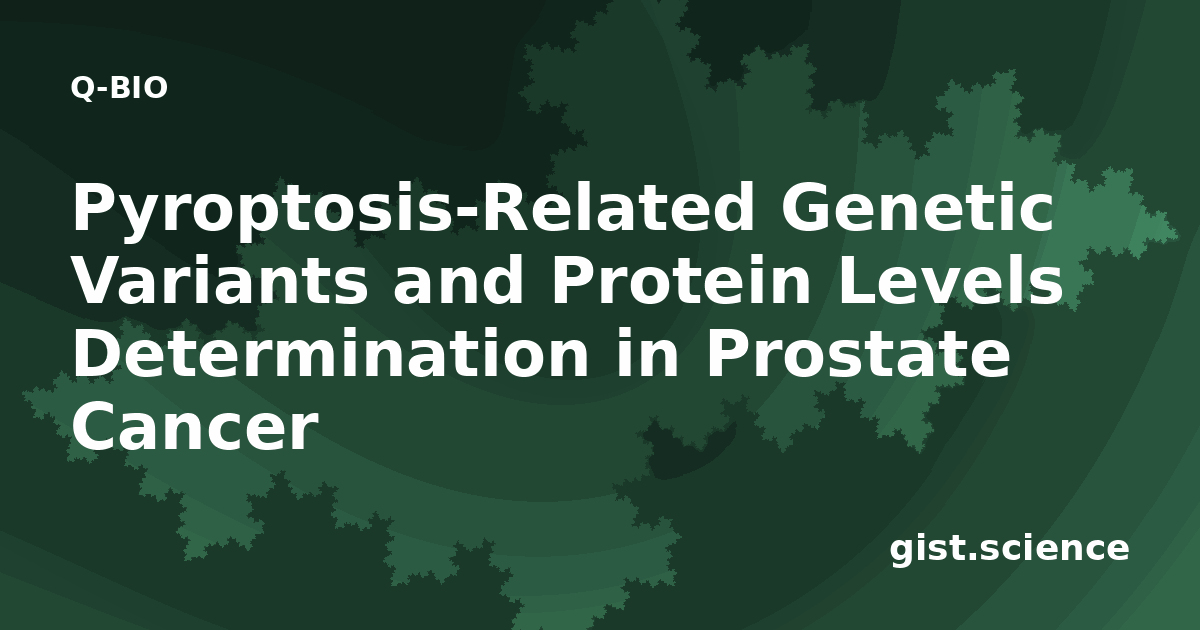 Q-BIO

Pyroptosis-Related Genetic Variants and Protein Levels Determination in Prostate Cancer

gist.science